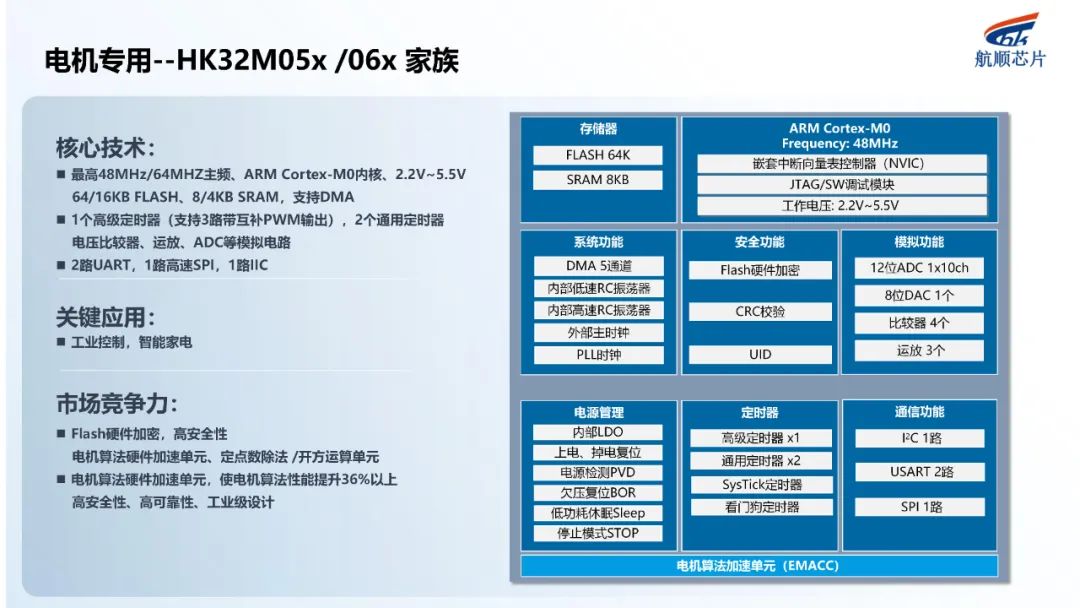 电机专用--HK32M05x /06x 家族

航顺芯片

核心技术：
■ 最高48MHz/64MHZ主频、ARM Cortex-M0内核、2.2V~5.5V 64/16KB FLASH、8/4KB SRAM，支持DMA
■ 1个高级定时器（支持3路带互补PWM输出），2个通用定时器 电压比较器、运放、ADC等模拟电路
■ 2路UART，1路高速SPI，1路IIC

关键应用：
■ 工业控制，智能家电

市场竞争力：
■ Flash硬件加密，高安全性 电机算法硬件加速单元、定点数除法 /开方运算单元
■ 电机算法硬件加速单元，使电机算法性能提升36%以上 高安全性、高可靠性、工业级设计

存储器
FLASH 64K
SRAM 8KB

ARM Cortex-M0
Frequency: 48MHz
嵌套中断向量表控制器（NVIC）
JTAG/SW调试模块
工作电压: 2.2V~5.5V

系统功能
DMA 5通道
内部低速RC振荡器
内部高速RC振荡器
外部主时钟
PLL时钟

安全功能
Flash硬件加密
CRC校验
UID

模拟功能
12位ADC 1x10ch
8位DAC 1个
比较器 4个
运放 3个

电源管理
内部LDO
上电、掉电复位
电源检测PVD
欠压复位BOR
低功耗休眠Sleep
停止模式STOP

定时器
高级定时器 x1
通用定时器 x2
SysTick定时器
看门狗定时器

通信功能
I²C 1路
USART 2路
SPI 1路

电机算法加速单元（EMACC）